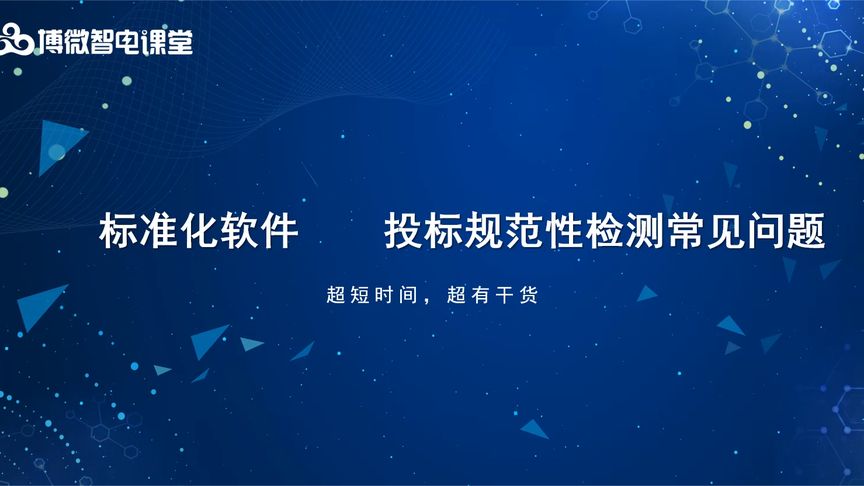 博微智电课堂

标准化软件　　投标规范性检测常见问题

超短时间，超有干货